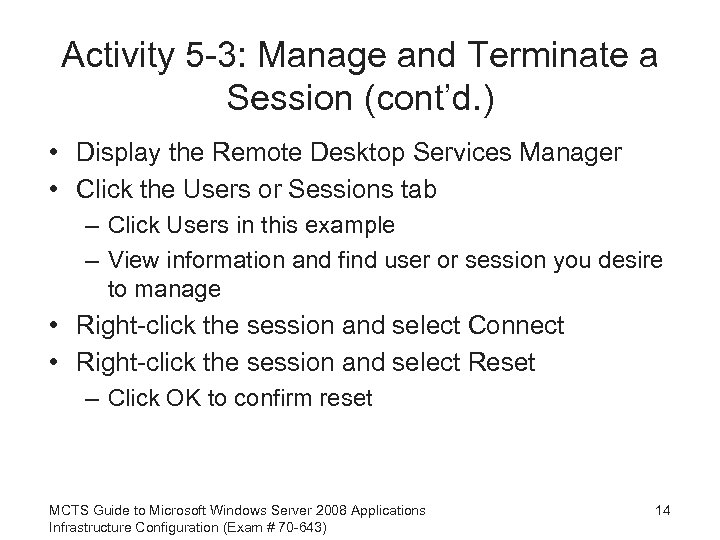 Activity 5-3: Manage and Terminate a Session (cont'd.)

• Display the Remote Desktop Services Manager
• Click the Users or Sessions tab
  – Click Users in this example
  – View information and find user or session you desire to manage
• Right-click the session and select Connect
• Right-click the session and select Reset
  – Click OK to confirm reset

MCTS Guide to Microsoft Windows Server 2008 Applications Infrastructure Configuration (Exam # 70-643)

14